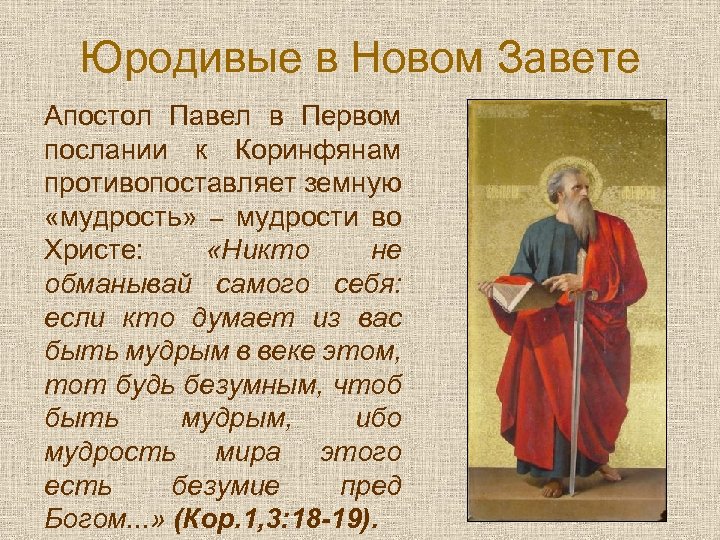 Юродивые в Новом Завете

Апостол Павел в Первом послании к Коринфянам противопоставляет земную «мудрость» – мудрости во Христе: «Никто не обманывай самого себя: если кто думает из вас быть мудрым в веке этом, тот будь безумным, чтоб быть мудрым, ибо мудрость мира этого есть безумие пред Богом...» (Кор.1,3:18-19).